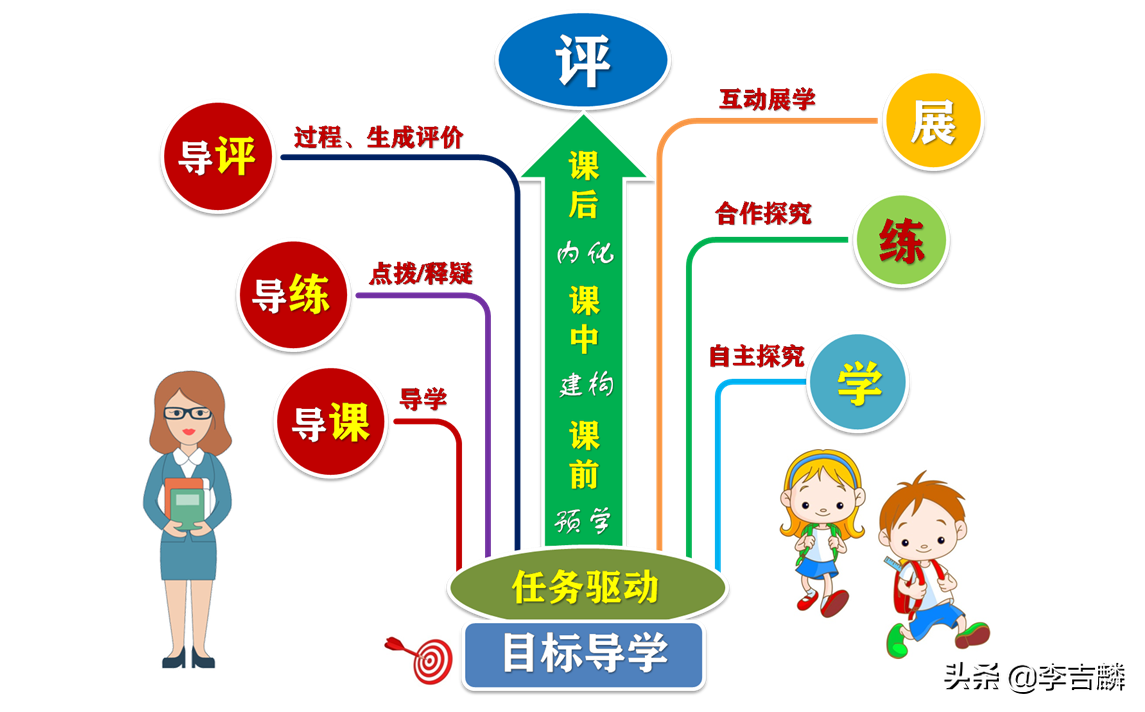 评

导评 过程、生成评价

导练 点拨/释疑

导课 导学

课后
内化
课中
建构
课前
预学

互动展学 展

合作探究 练

自主探究 学

任务驱动

目标导学

头条 @李吉麟